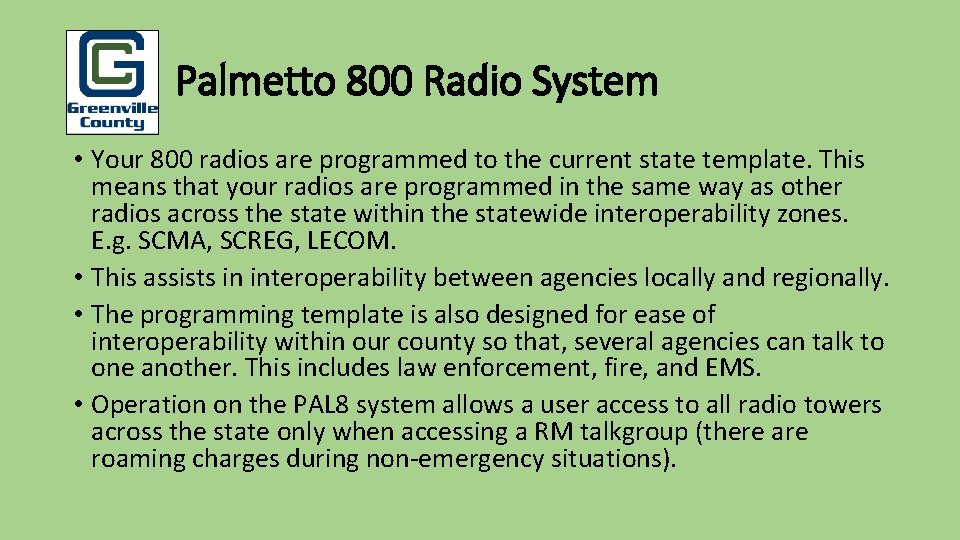 Greenville County

Palmetto 800 Radio System

• Your 800 radios are programmed to the current state template. This means that your radios are programmed in the same way as other radios across the state within the statewide interoperability zones. E.g. SCMA, SCREG, LECOM.

• This assists in interoperability between agencies locally and regionally.

• The programming template is also designed for ease of interoperability within our county so that, several agencies can talk to one another. This includes law enforcement, fire, and EMS.

• Operation on the PAL8 system allows a user access to all radio towers across the state only when accessing a RM talkgroup (there are roaming charges during non-emergency situations).